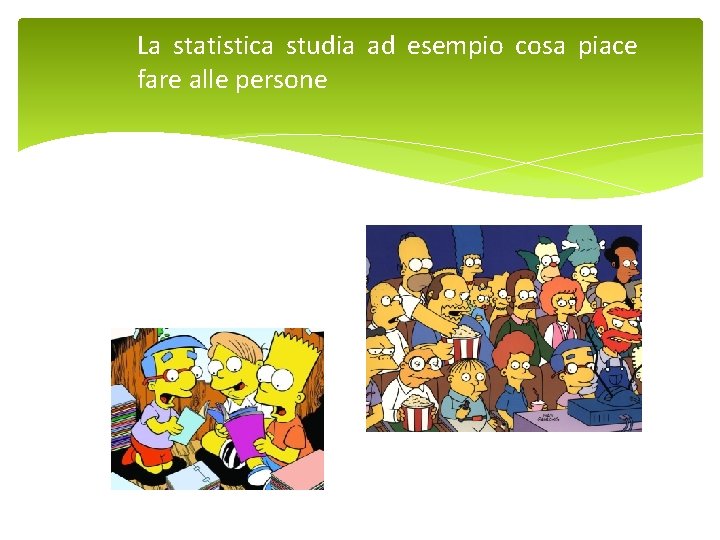 La statistica studia ad esempio cosa piace fare alle persone